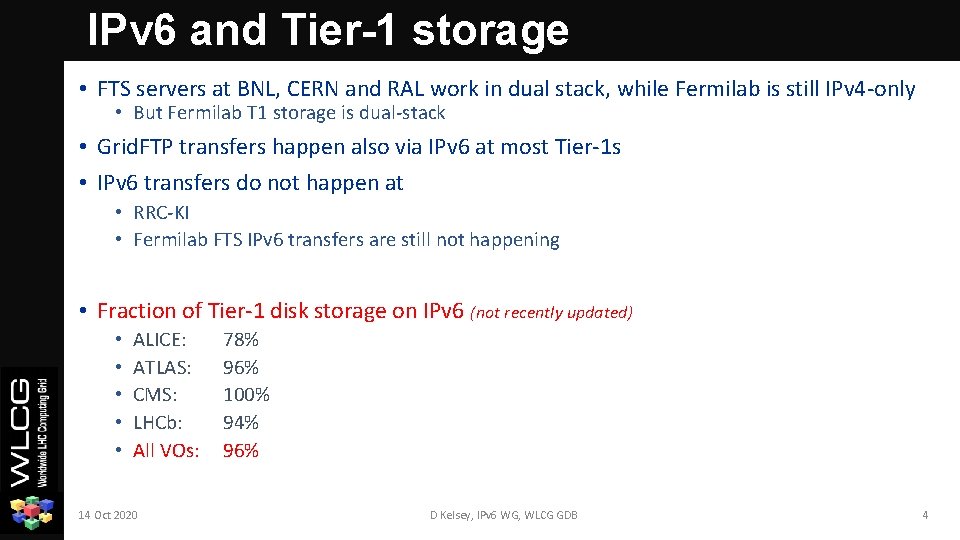 IPv6 and Tier-1 storage

• FTS servers at BNL, CERN and RAL work in dual stack, while Fermilab is still IPv4-only
  • But Fermilab T1 storage is dual-stack
• GridFTP transfers happen also via IPv6 at most Tier-1s
• IPv6 transfers do not happen at
  • RRC-KI
  • Fermilab FTS IPv6 transfers are still not happening

• Fraction of Tier-1 disk storage on IPv6 (not recently updated)
  • ALICE: 78%
  • ATLAS: 96%
  • CMS: 100%
  • LHCb: 94%
  • All VOs: 96%

WLCG
Worldwide LHC Computing Grid

14 Oct 2020

D Kelsey, IPv6 WG, WLCG GDB

4